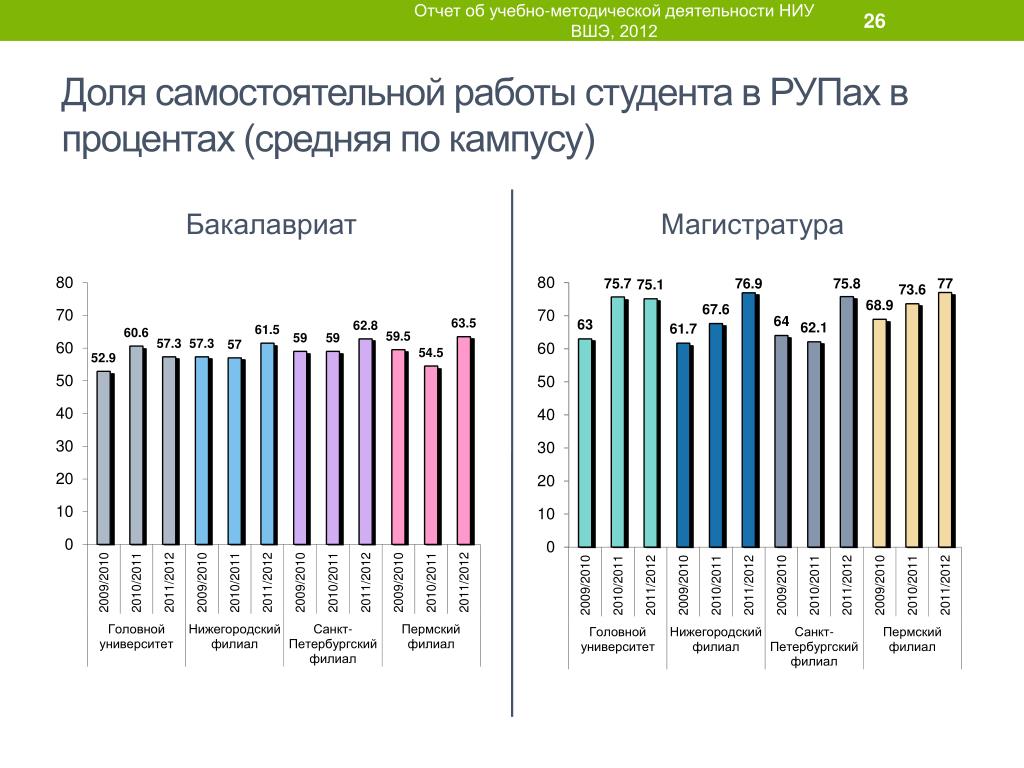 Отчет об учебно-методической деятельности НИУ ВШЭ, 2012

26

Доля самостоятельной работы студента в РУПах в процентах (средняя по кампусу)

Бакалавриат

80
70
60
50
40
30
20
10
0

52.9
60.6
57.3
57.3
57
61.5
59
59
62.8
59.5
54.5
63.5

2009/2010
2010/2011
2011/2012
2009/2010
2010/2011
2011/2012
2009/2010
2010/2011
2011/2012
2009/2010
2010/2011
2011/2012

Головной университет
Нижегородский филиал
Санкт-Петербургский филиал
Пермский филиал

Магистратура

80
70
60
50
40
30
20
10
0

63
75.7
75.1
61.7
67.6
76.9
64
62.1
75.8
68.9
73.6
77

2009/2010
2010/2011
2011/2012
2009/2010
2010/2011
2011/2012
2009/2010
2010/2011
2011/2012
2009/2010
2010/2011
2011/2012

Головной университет
Нижегородский филиал
Санкт-Петербургский филиал
Пермский филиал